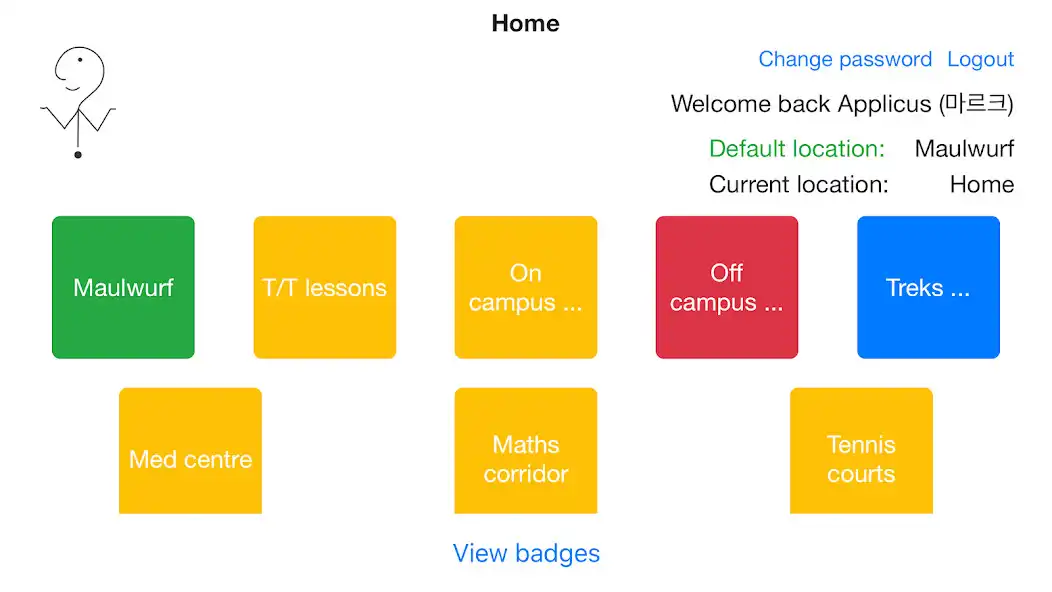 Home

Change password Logout

Welcome back Applicus (마르크)

Default location: Maulwurf

Current location: Home

Maulwurf

T/T lessons

On campus ...

Off campus ...

Treks ...

Med centre

Maths corridor

Tennis courts

View badges